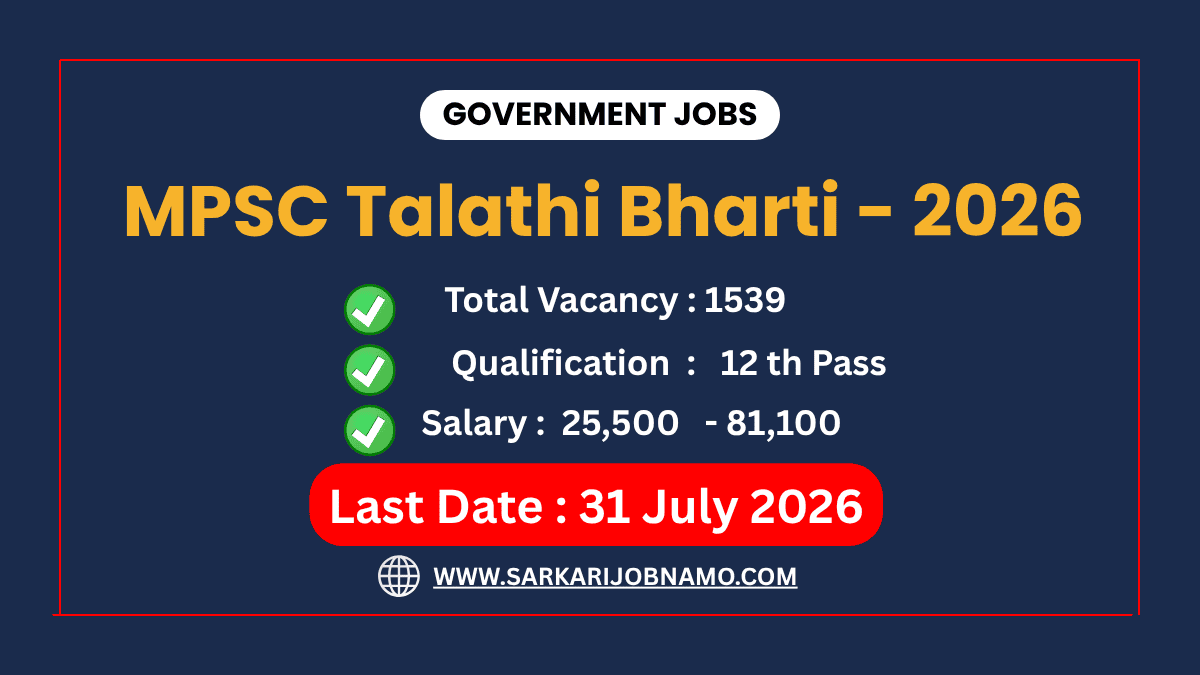 GOVERNMENT JOBS

MPSC Talathi Bharti - 2026

Total Vacancy : 1539

Qualification : 12 th Pass

Salary : 25,500 - 81,100

Last Date : 31 July 2026

WWW.SARKARIJOBNAMO.COM